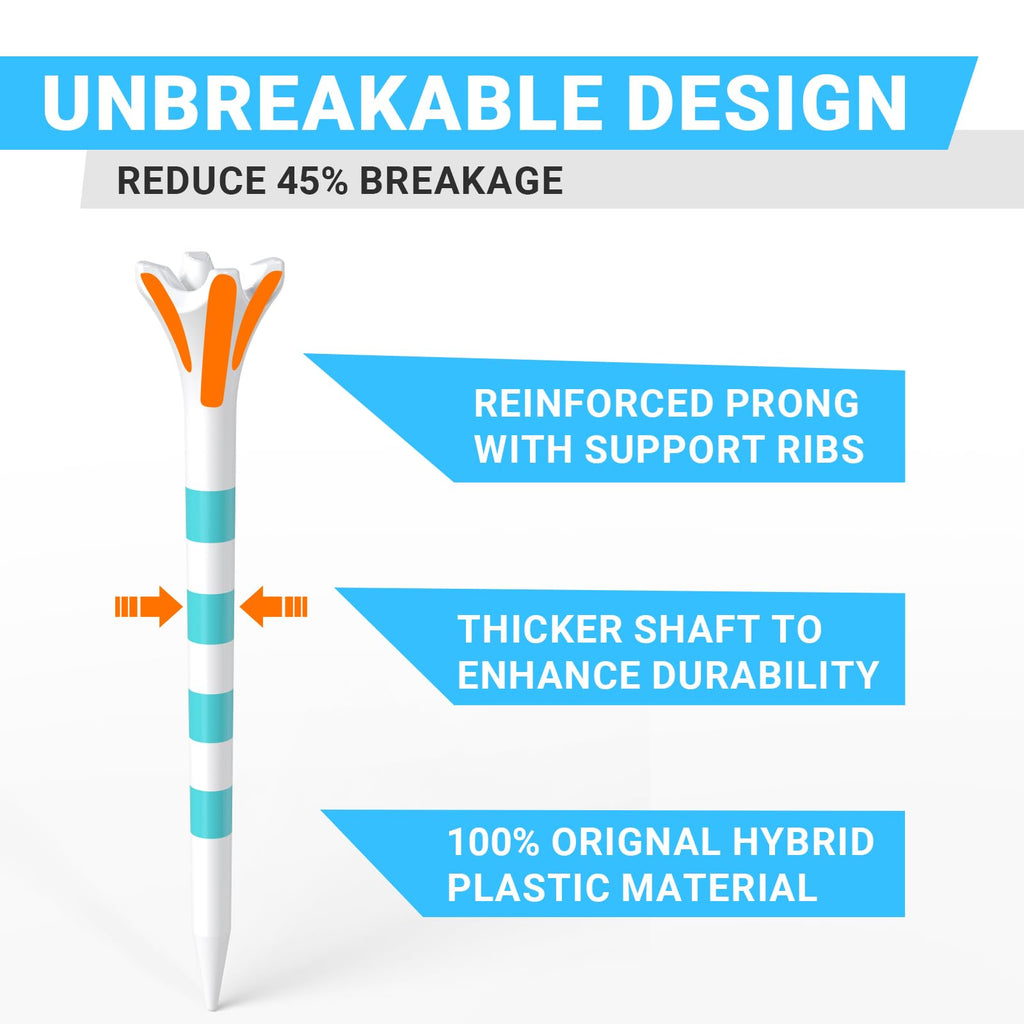 UNBREAKABLE DESIGN
REDUCE 45% BREAKAGE

REINFORCED PRONG WITH SUPPORT RIBS

THICKER SHAFT TO ENHANCE DURABILITY

100% ORIGNAL HYBRID PLASTIC MATERIAL